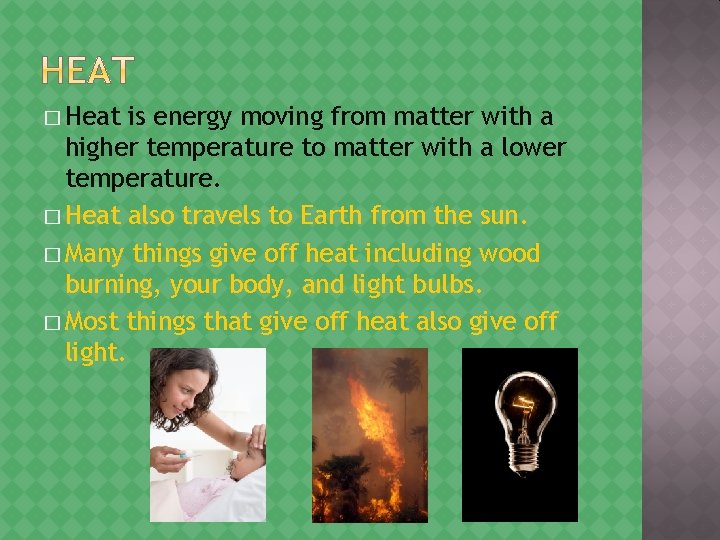 HEAT

□ Heat is energy moving from matter with a higher temperature to matter with a lower temperature.

□ Heat also travels to Earth from the sun.

□ Many things give off heat including wood burning, your body, and light bulbs.

□ Most things that give off heat also give off light.